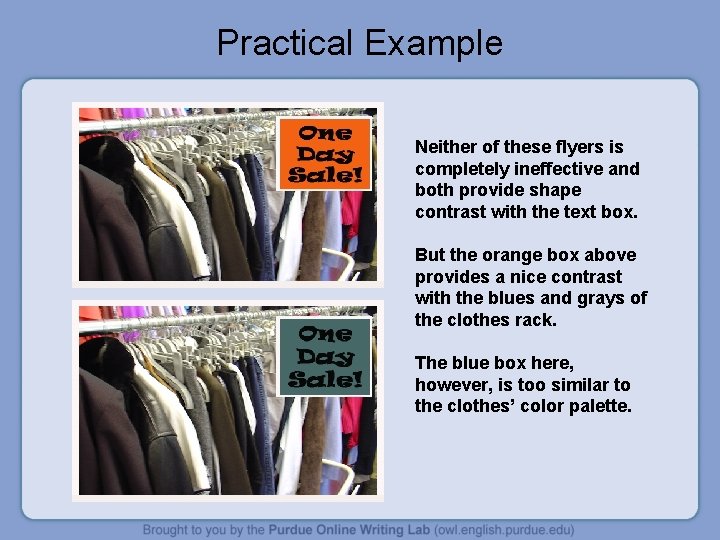 Practical Example

One Day Sale!

One Day Sale!

Neither of these flyers is completely ineffective and both provide shape contrast with the text box.

But the orange box above provides a nice contrast with the blues and grays of the clothes rack.

The blue box here, however, is too similar to the clothes' color palette.

Brought to you by the Purdue Online Writing Lab (owl.english.purdue.edu)